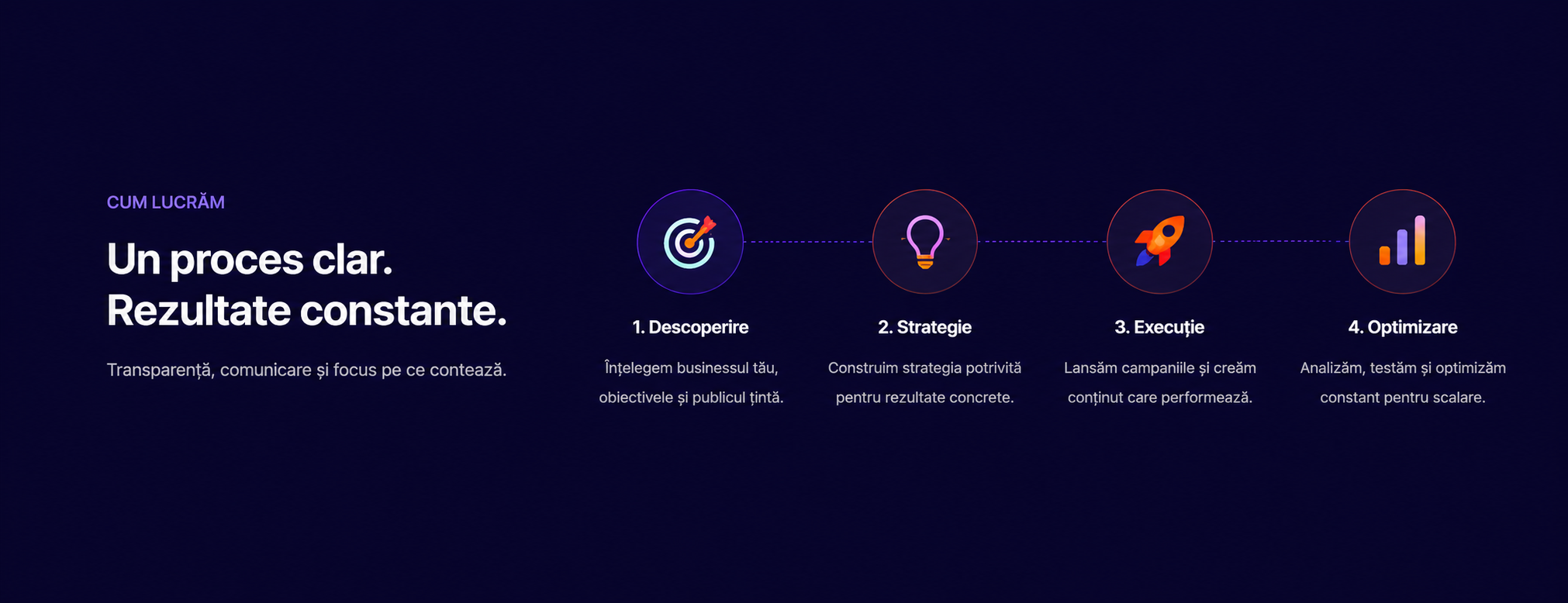 CUM LUCRĂM

Un proces clar.
Rezultate constante.

Transparență, comunicare și focus pe ce contează.

1. Descoperire

Înțelegem businessul tău, obiectivele și publicul țintă.

2. Strategie

Construim strategia potrivită pentru rezultate concrete.

3. Execuție

Lansăm campaniile și creăm conținut care performează.

4. Optimizare

Analizăm, testăm și optimizăm constant pentru scalare.